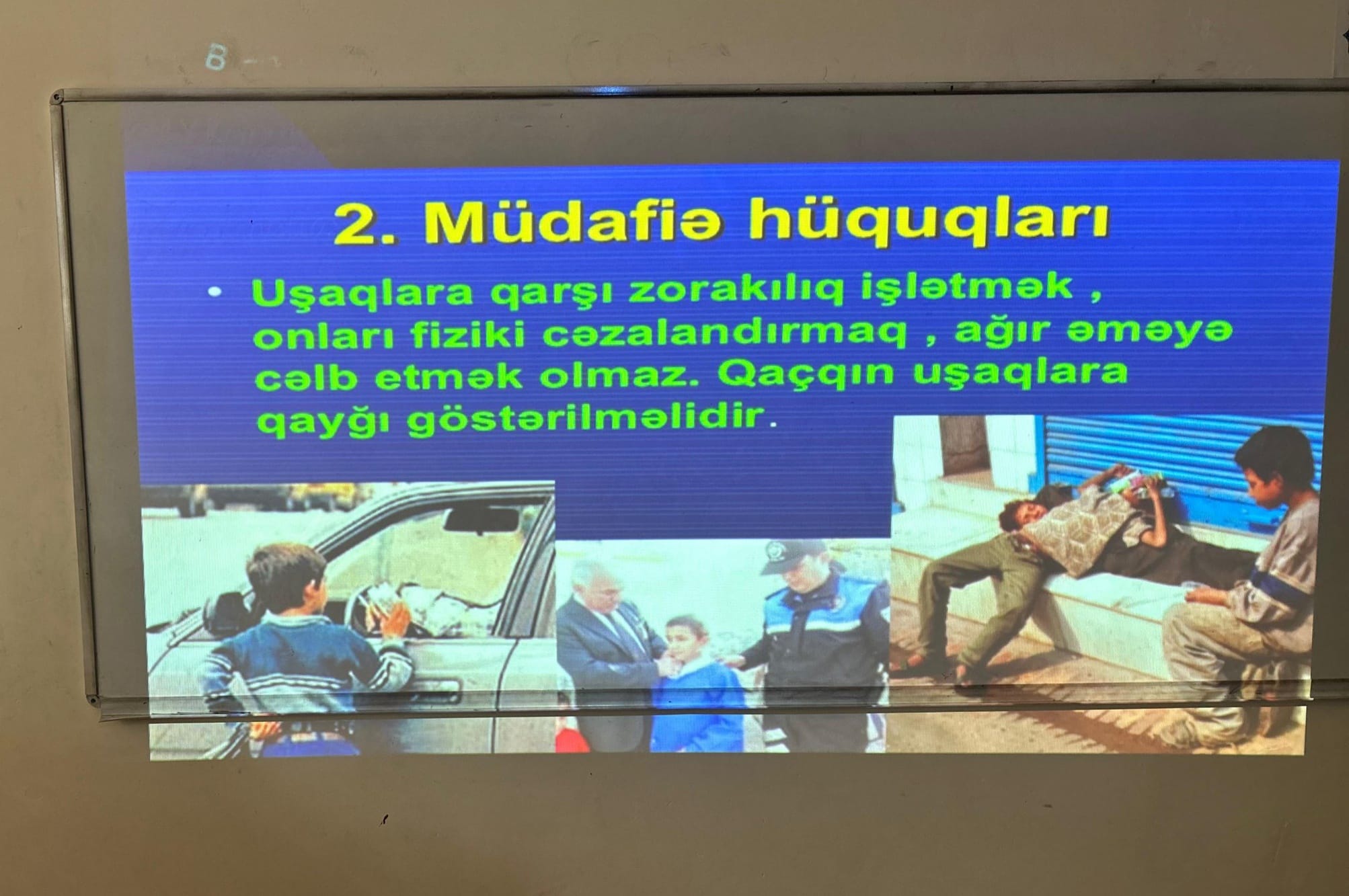 2. Müdafiə hüquqları

• Uşaqlara qarşı zorakılıq işlətmək , onları fiziki cəzalandırmaq , ağır əməyə cəlb etmək olmaz. Qaçqın uşaqlara qayğı göstərilməlidir.